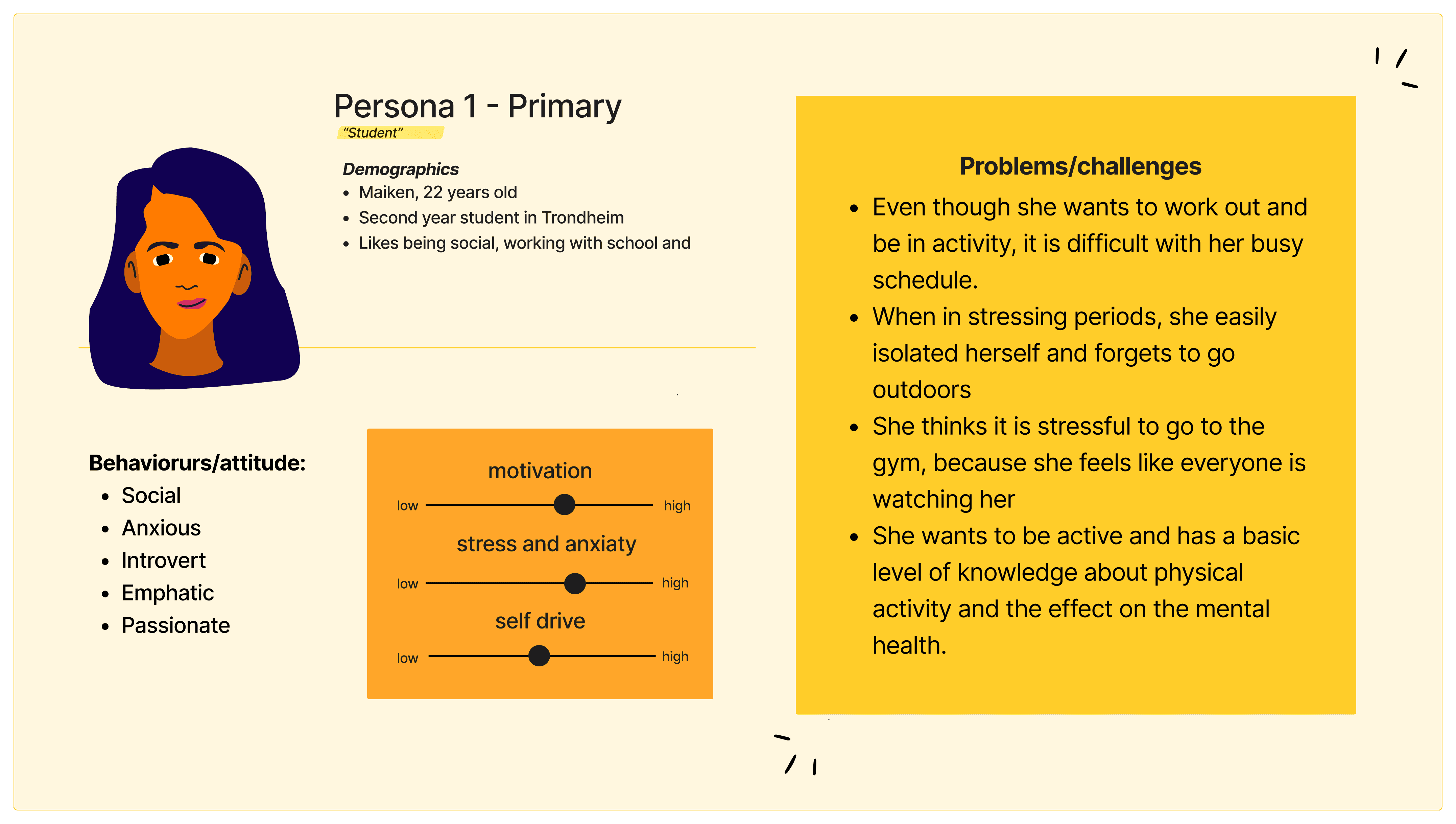 Persona 1 - Primary
"Student"

Demographics
- Maiken, 22 years old
- Second year student in Trondheim
- Likes being social, working with school and

Behaviorurs/attitude:
- Social
- Anxious
- Introvert
- Emphatic
- Passionate

motivation
low high
stress and anxiaty
low high
self drive
low high

Problems/challenges
- Even though she wants to work out and be in activity, it is difficult with her busy schedule.
- When in stressing periods, she easily isolated herself and forgets to go outdoors
- She thinks it is stressful to go to the gym, because she feels like everyone is watching her
- She wants to be active and has a basic level of knowledge about physical activity and the effect on the mental health.